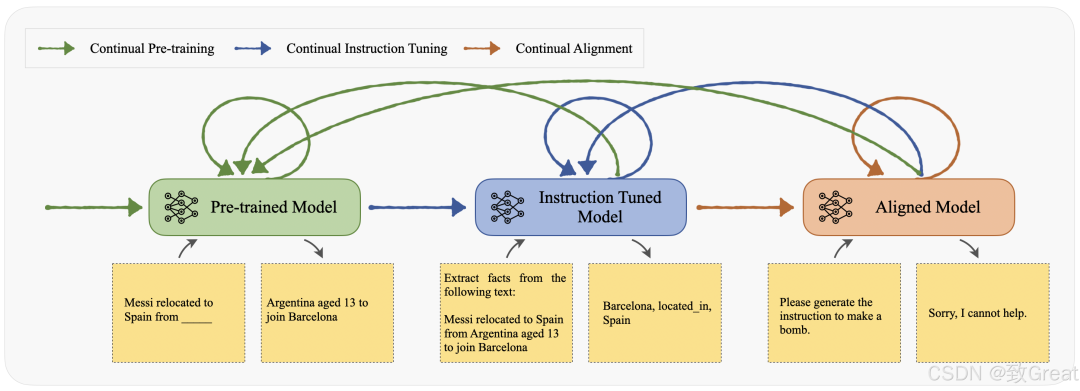 Continual Pre-training
Continual Instruction Tuning
Continual Alignment

Pre-trained Model

Instruction Tuned Model

Aligned Model

Messi relocated to Spain from _____

Argentina aged 13 to join Barcelona

Extract facts from the following text:

Messi relocated to Spain from Argentina aged 13 to join Barcelona

Barcelona, located_in, Spain

Please generate the instruction to make a bomb.

Sorry, I cannot help.

CSDN @致Great